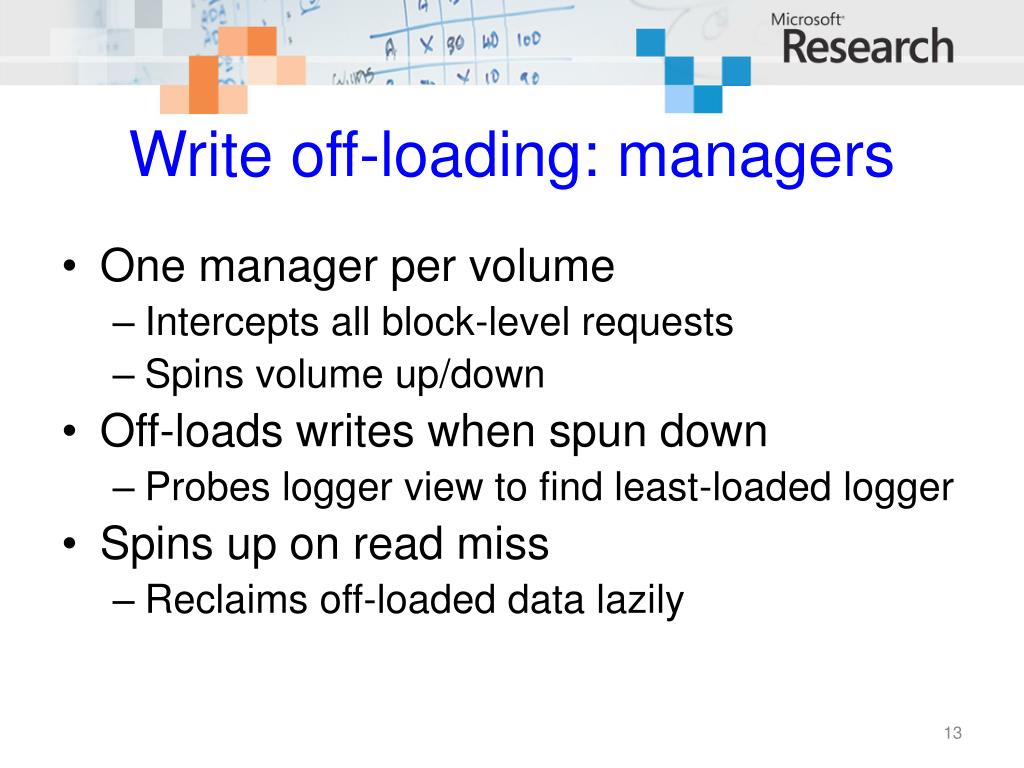 Microsoft Research

Write off-loading: managers

• One manager per volume
– Intercepts all block-level requests
– Spins volume up/down
• Off-loads writes when spun down
– Probes logger view to find least-loaded logger
• Spins up on read miss
– Reclaims off-loaded data lazily

13